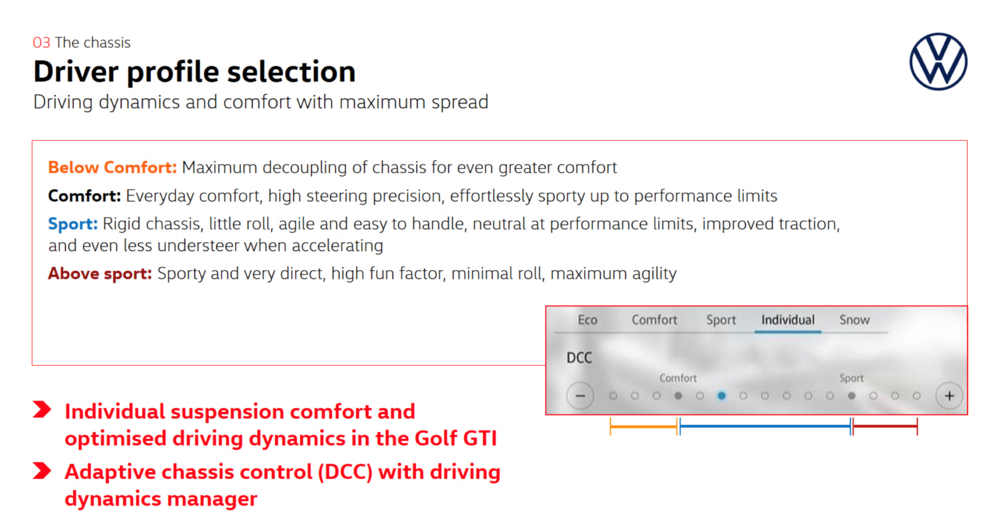 03 The chassis

Driver profile selection

Driving dynamics and comfort with maximum spread

Below Comfort: Maximum decoupling of chassis for even greater comfort

Comfort: Everyday comfort, high steering precision, effortlessly sporty up to performance limits

Sport: Rigid chassis, little roll, agile and easy to handle, neutral at performance limits, improved traction, and even less understeer when accelerating

Above sport: Sporty and very direct, high fun factor, minimal roll, maximum agility

Eco Comfort Sport Individual Snow

DCC

Comfort

Sport

−

+

Individual suspension comfort and optimised driving dynamics in the Golf GTI

Adaptive chassis control (DCC) with driving dynamics manager